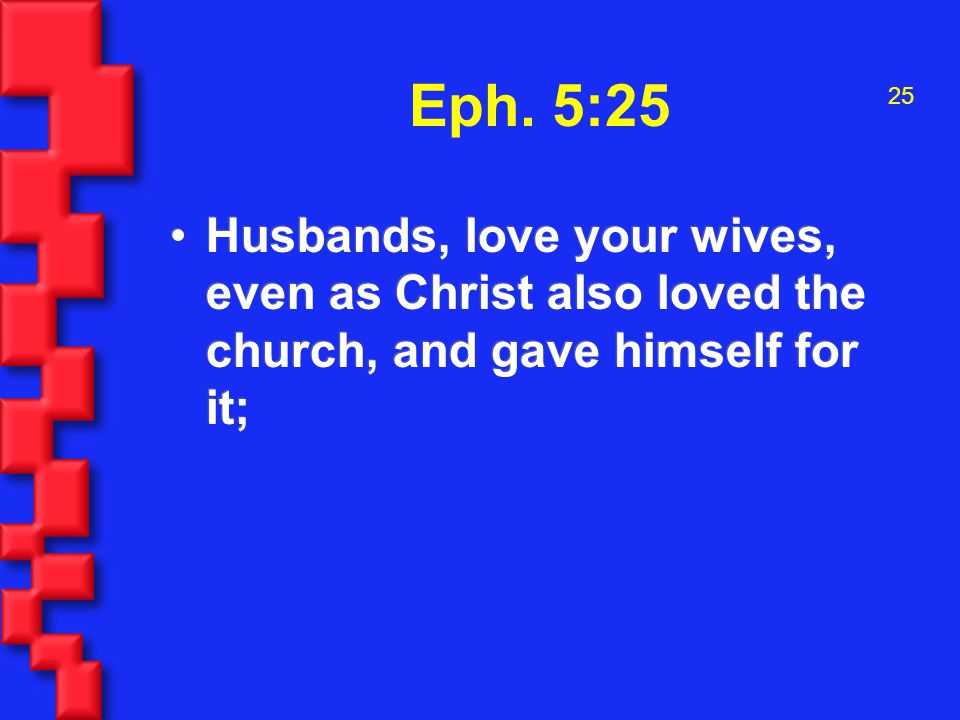 Eph. 5:25

25

• Husbands, love your wives, even as Christ also loved the church, and gave himself for it;